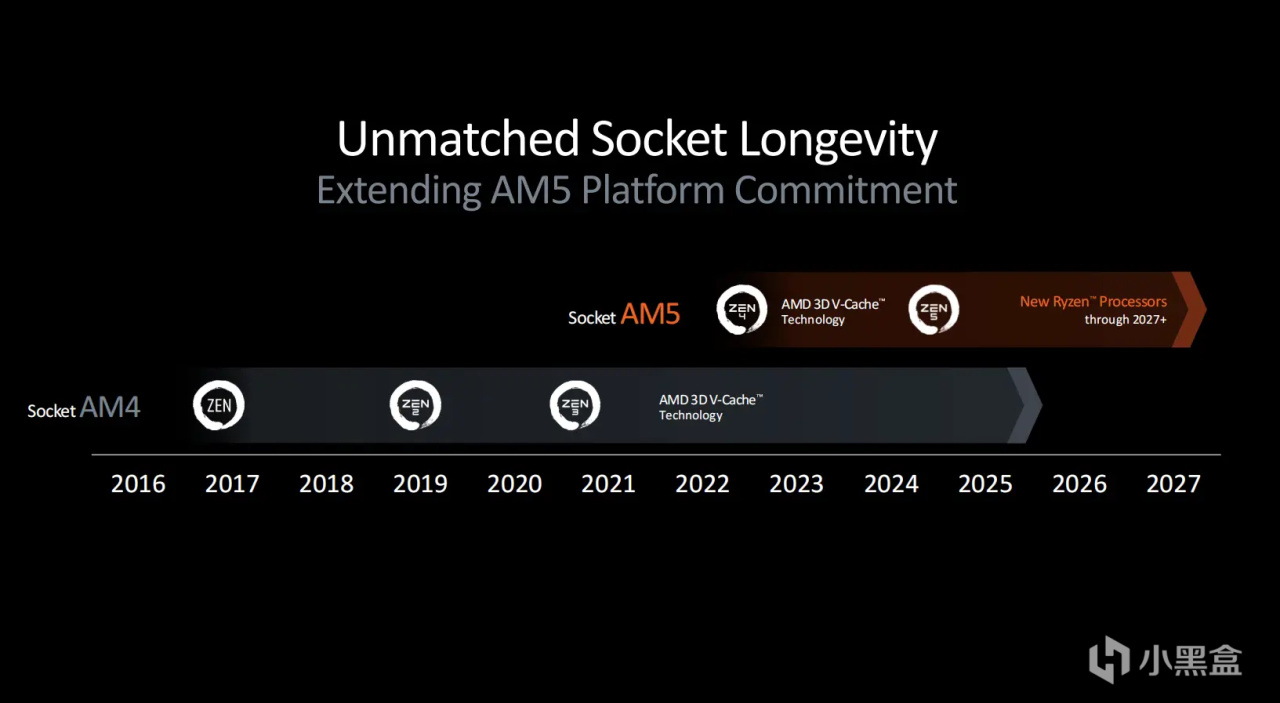 Unmatched Socket Longevity
Extending AM5 Platform Commitment

Socket AM5

ZEN 4

AMD 3D V-Cache™ Technology

ZEN 5

New Ryzen™ Processors through 2027+

Socket AM4

ZEN

ZEN 2

ZEN 3

AMD 3D V-Cache™ Technology

2016 2017 2018 2019 2020 2021 2022 2023 2024 2025 2026 2027

小黑盒